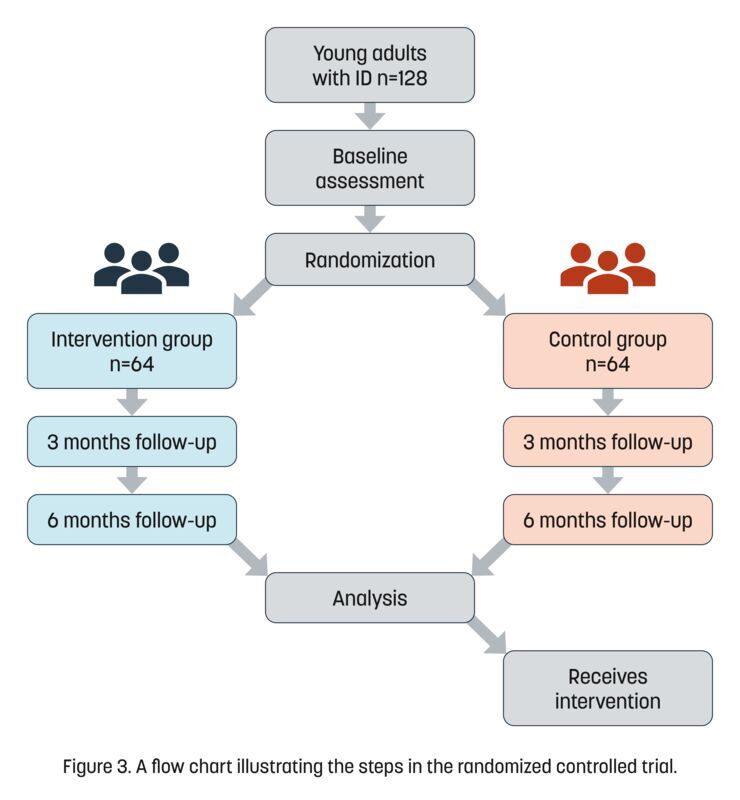 Young adults with ID n=128

Baseline assessment

Randomization

Intervention group n=64

3 months follow-up

6 months follow-up

Control group n=64

3 months follow-up

6 months follow-up

Analysis

Receives intervention

Figure 3. A flow chart illustrating the steps in the randomized controlled trial.